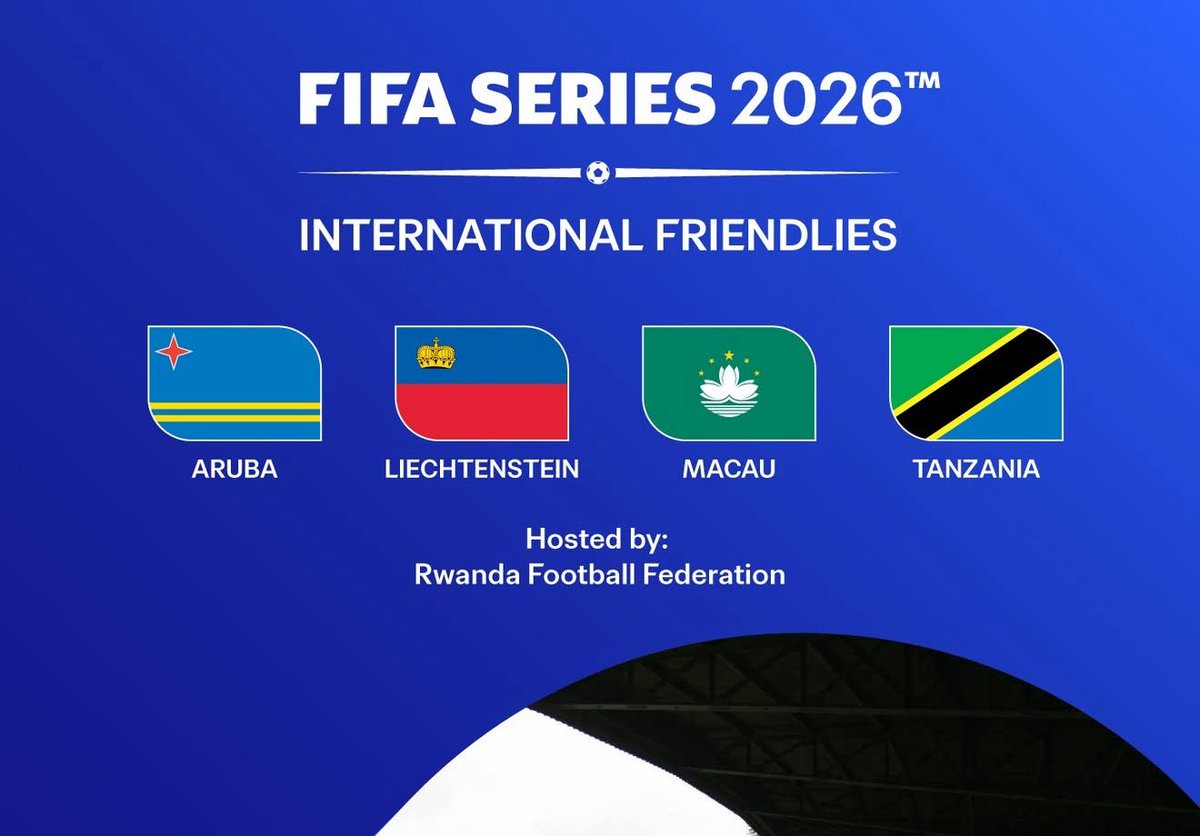 FIFA SERIES 2026™

INTERNATIONAL FRIENDLIES

ARUBA

LIECHTENSTEIN

MACAU

TANZANIA

Hosted by:
Rwanda Football Federation